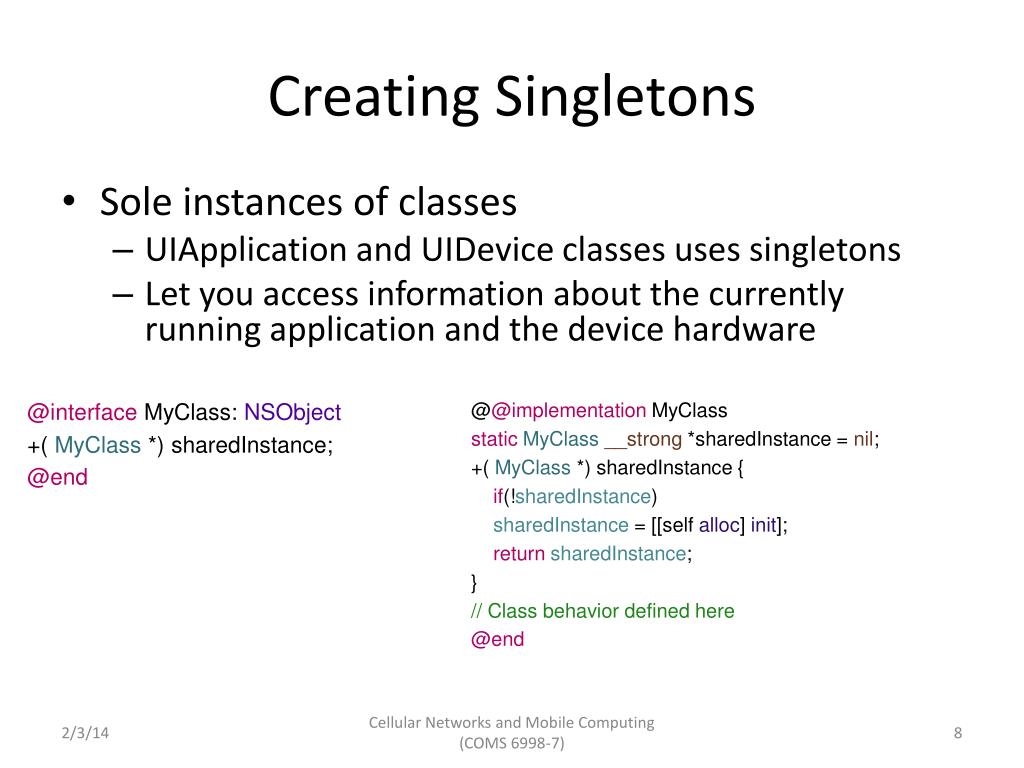 Creating Singletons

• Sole instances of classes
– UIApplication and UIDevice classes uses singletons
– Let you access information about the currently running application and the device hardware

@interface MyClass: NSObject
+( MyClass *) sharedInstance;
@end

@@implementation MyClass
static MyClass __strong *sharedInstance = nil;
+( MyClass *) sharedInstance {
if(!sharedInstance)
sharedInstance = [[self alloc] init];
return sharedInstance;
}
// Class behavior defined here
@end

2/3/14

Cellular Networks and Mobile Computing (COMS 6998-7)

8